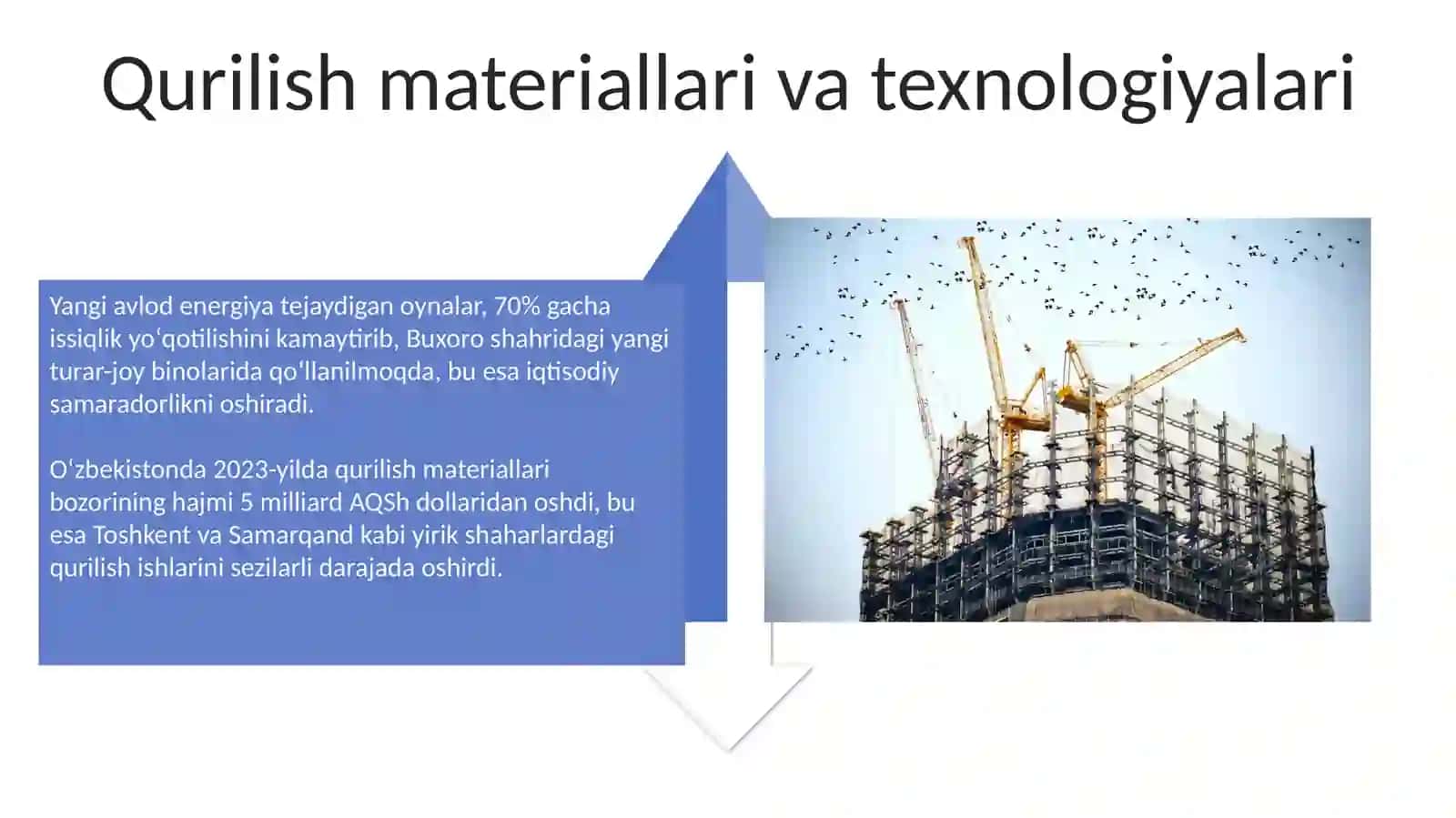 Qurilish materiallari va texnologiyalari

Yangi avlod energiya tejaydigan oynalar, 70% gacha issiqlik yoʻqotilishini kamaytirib, Buxoro shahridagi yangi turar-joy binolarida qoʻllanilmoqda, bu esa iqtisodiy samaradorlikni oshiradi.

Oʻzbekistonda 2023-yilda qurilish materiallari bozorining hajmi 5 milliard AQSh dollaridan oshdi, bu esa Toshkent va Samarqand kabi yirik shaharlardagi qurilish ishlarini sezilarli darajada oshirdi.